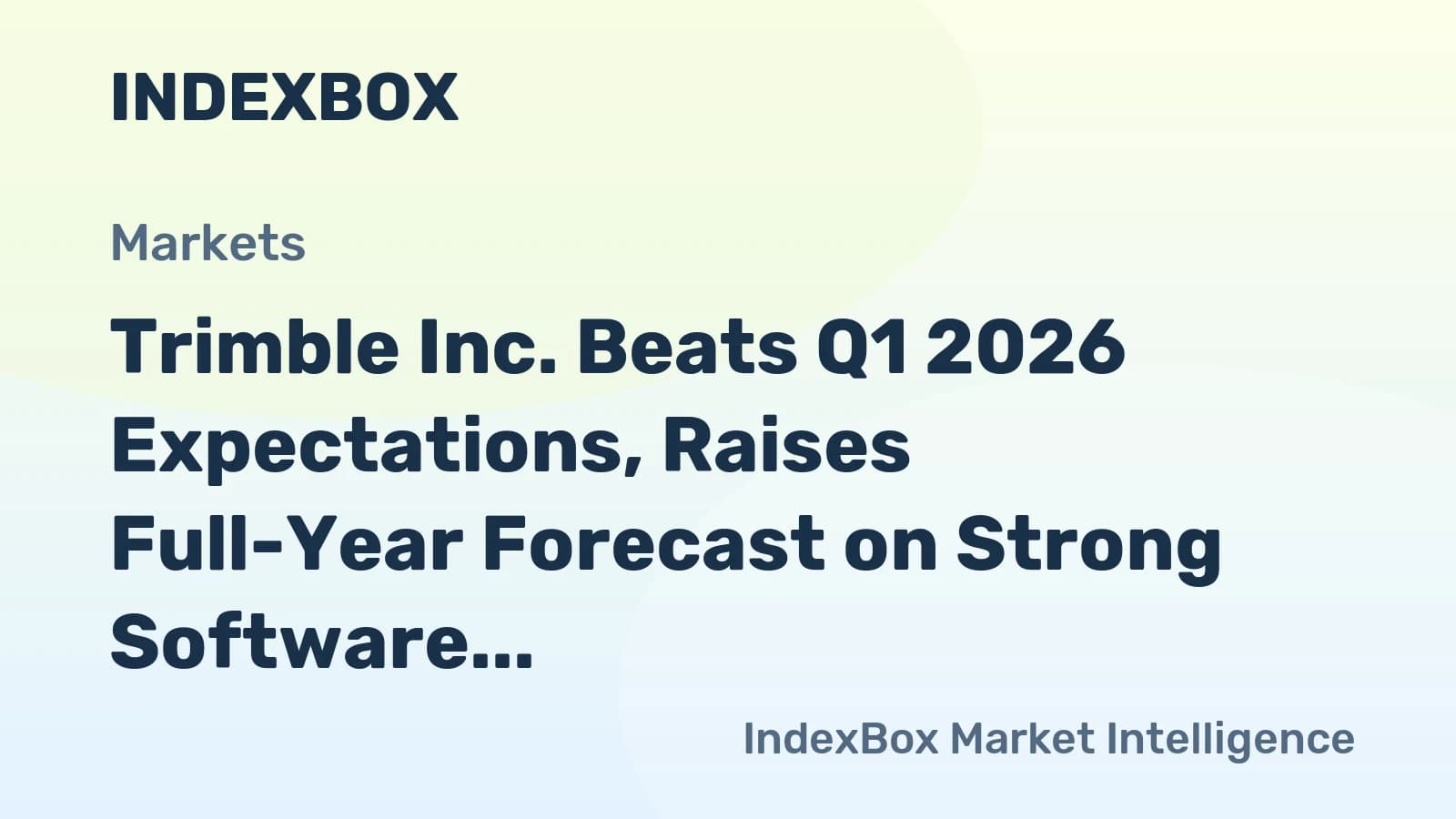 INDEXBOX

Markets

Trimble Inc. Beats Q1 2026 Expectations, Raises Full-Year Forecast on Strong Software...

IndexBox Market Intelligence